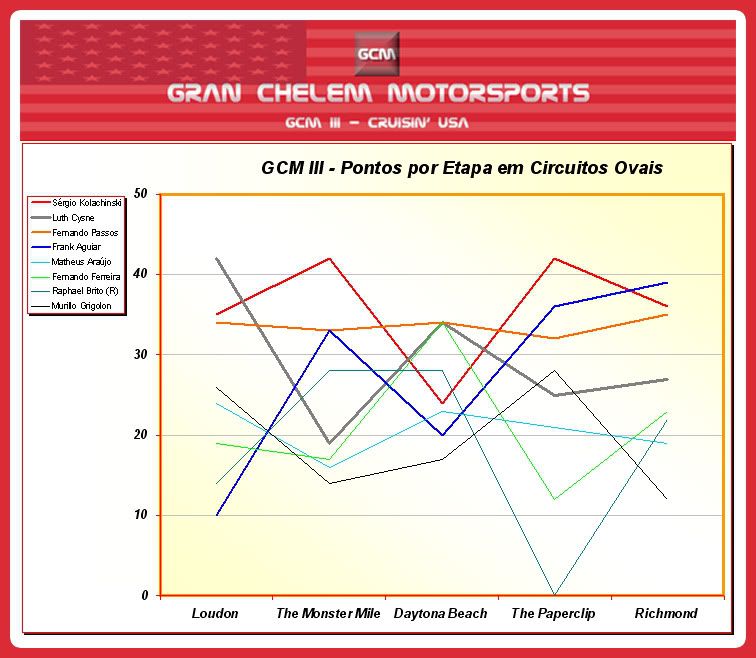 GCM

GRAN CHELEM MOTORSPORTS

GCM III – CRUISIN' USA

GCM III - Pontos por Etapa em Circuitos Ovais

Sérgio Kolachinski
Luth Cysne
Fernando Passos
Frank Aguiar
Matheus Araújo
Fernando Ferreira
Raphael Brito (R)
Murillo Grigolon

50
40
30
20
10
0

Loudon
The Monster Mile
Daytona Beach
The Paperclip
Richmond